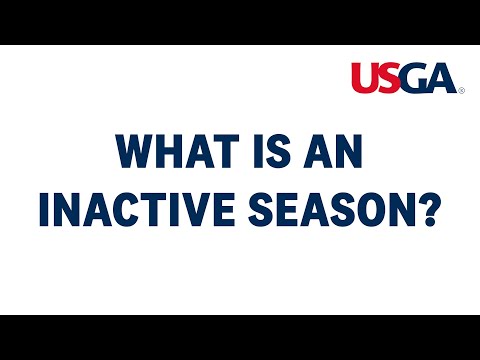 USGA®

WHAT IS AN INACTIVE SEASON?